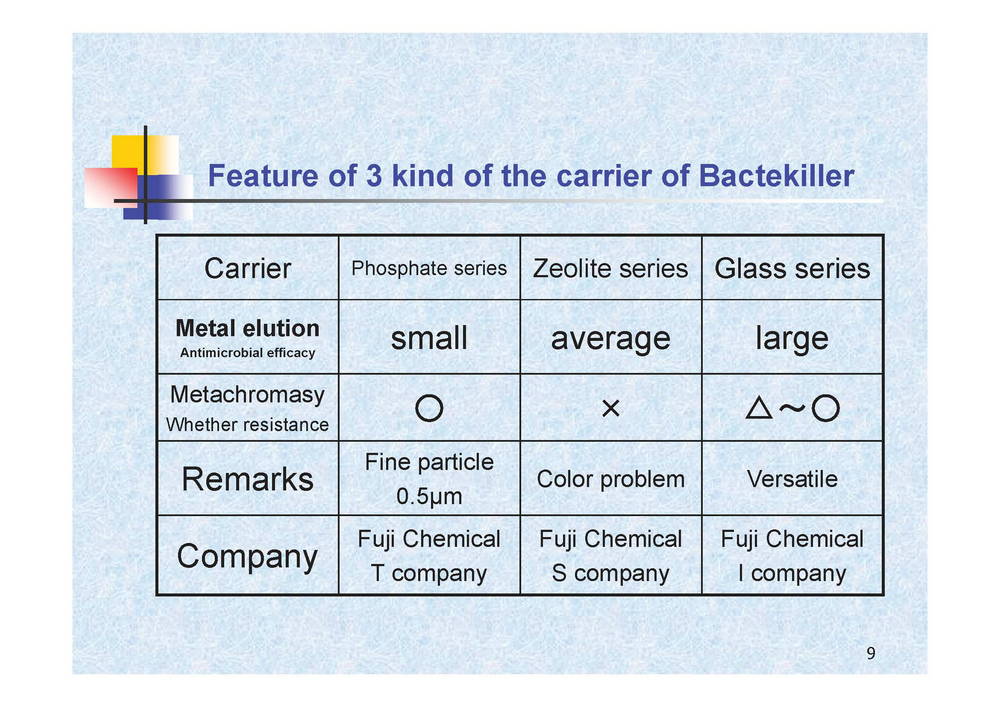 Feature of 3 kind of the carrier of Bactekiller

| Carrier | Phosphate series | Zeolite series | Glass series |
|---|---|---|---|
| Metal elution Antimicrobial efficacy | small | average | large |
| Metachromasy Whether resistance | ○ | × | △～○ |
| Remarks | Fine particle 0.5μm | Color problem | Versatile |
| Company | Fuji Chemical T company | Fuji Chemical S company | Fuji Chemical I company |

9